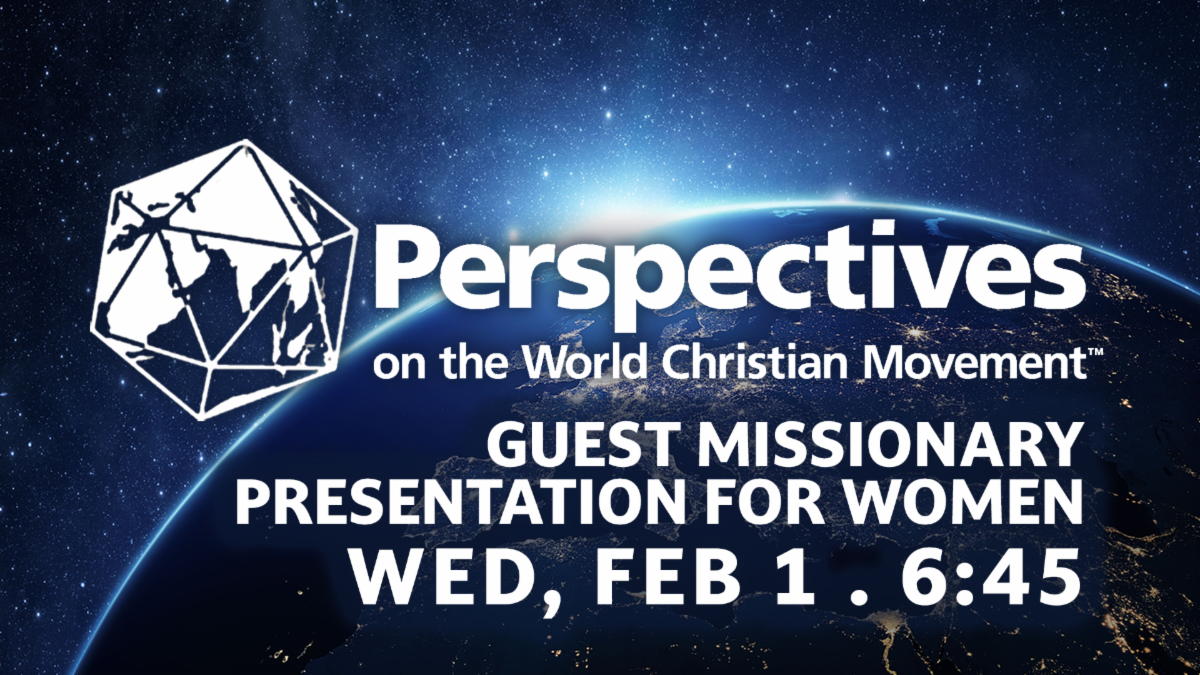 Perspectives
on the World Christian Movement™

GUEST MISSIONARY PRESENTATION FOR WOMEN
WED, FEB 1 . 6:45